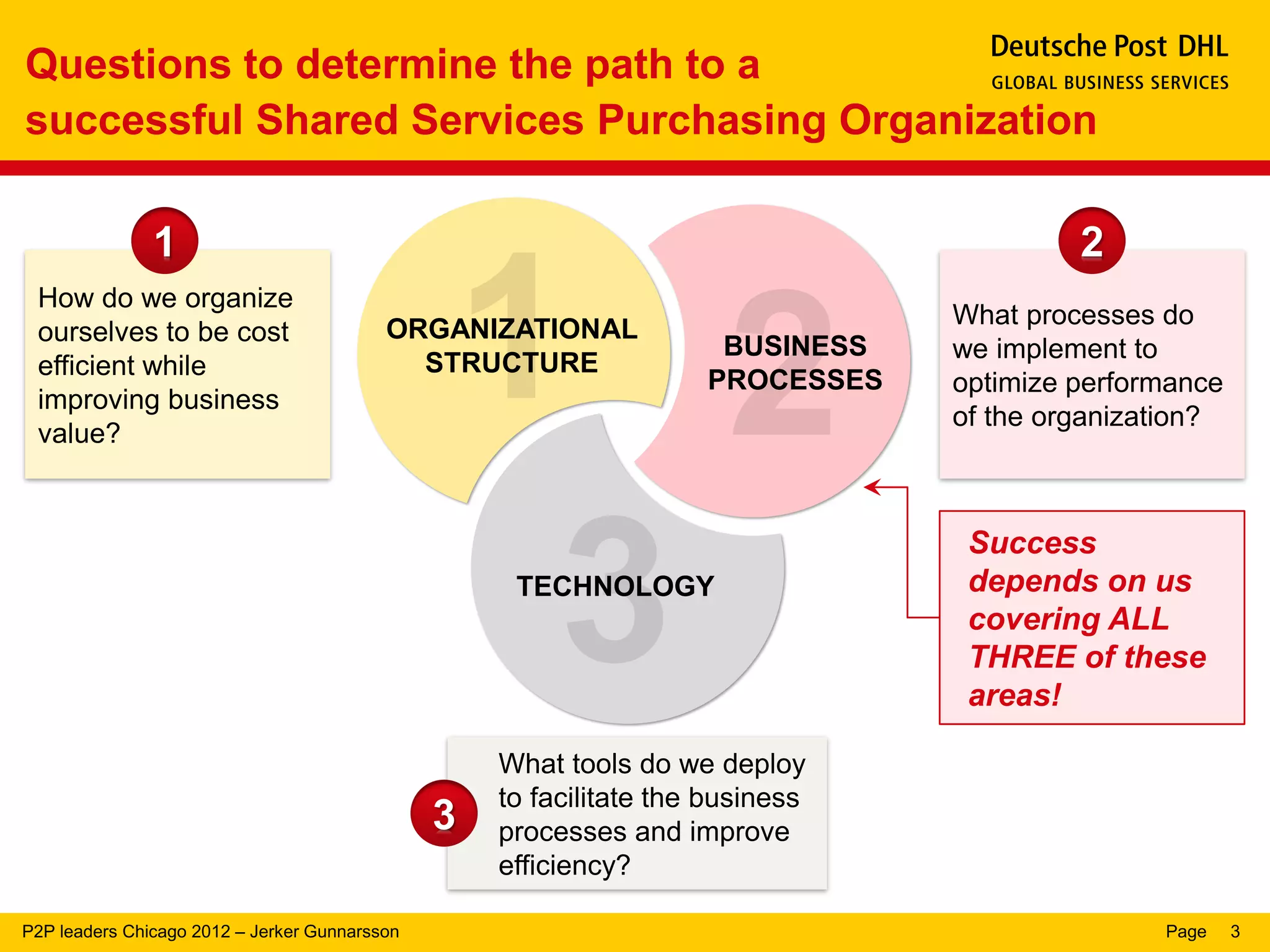 Questions to determine the path to a successful Shared Services Purchasing Organization

Deutsche Post DHL
GLOBAL BUSINESS SERVICES

1
How do we organize ourselves to be cost efficient while improving business value?

1
ORGANIZATIONAL STRUCTURE

2
BUSINESS PROCESSES

3
TECHNOLOGY

2
What processes do we implement to optimize performance of the organization?

Success depends on us covering ALL THREE of these areas!

3
What tools do we deploy to facilitate the business processes and improve efficiency?

P2P leaders Chicago 2012 – Jerker Gunnarsson

Page 3